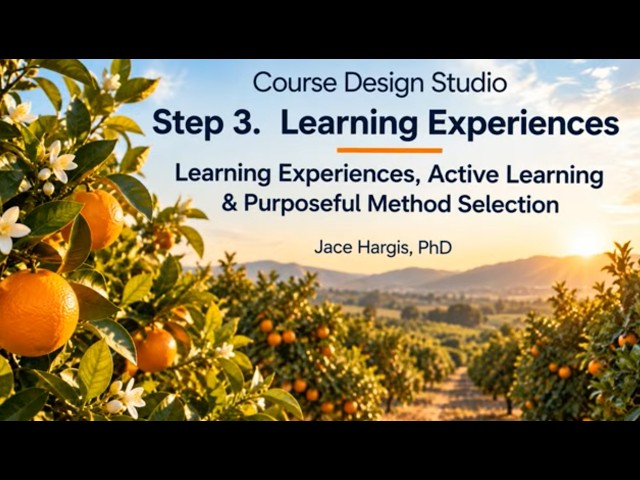 Course Design Studio

Step 3. Learning Experiences

Learning Experiences, Active Learning & Purposeful Method Selection

Jace Hargis, PhD